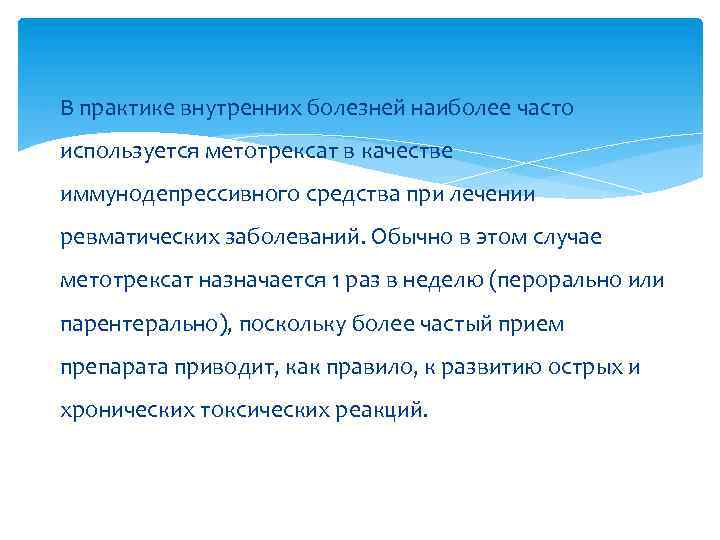 В практике внутренних болезней наиболее часто используется метотрексат в качестве иммунодепрессивного средства при лечении ревматических заболеваний. Обычно в этом случае метотрексат назначается 1 раз в неделю (перорально или парентерально), поскольку более частый прием препарата приводит, как правило, к развитию острых и хронических токсических реакций.